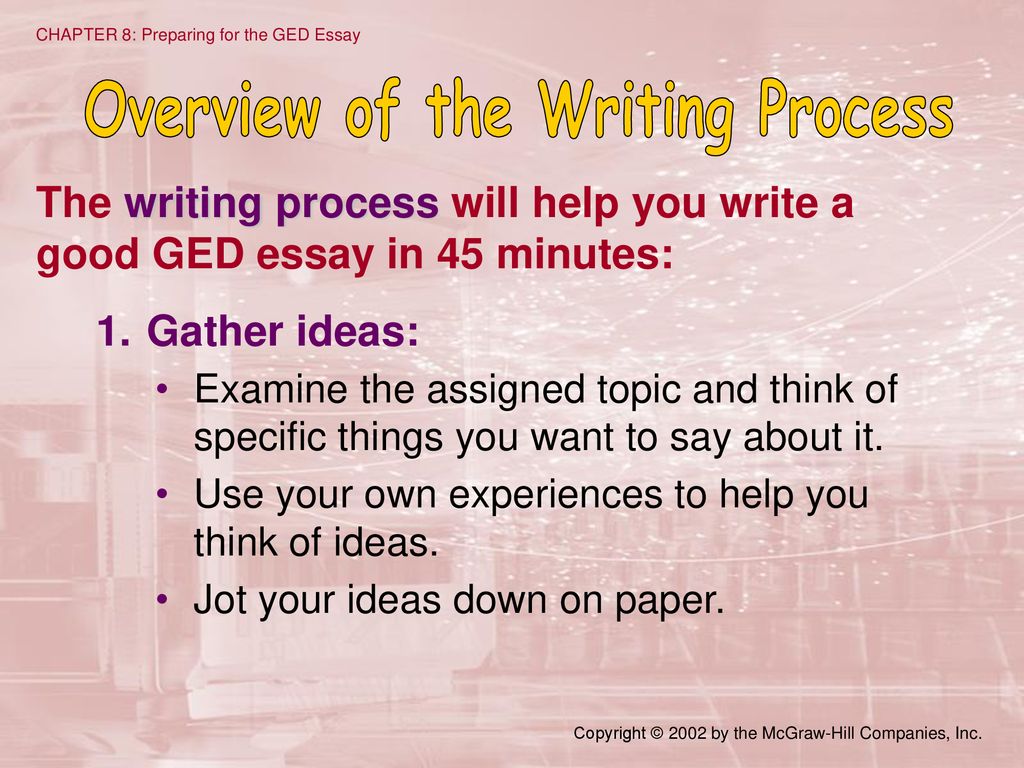 CHAPTER 8: Preparing for the GED Essay

Overview of the Writing Process

The writing process will help you write a good GED essay in 45 minutes:

1. Gather ideas:

• Examine the assigned topic and think of specific things you want to say about it.
• Use your own experiences to help you think of ideas.
• Jot your ideas down on paper.

Copyright © 2002 by the McGraw-Hill Companies, Inc.